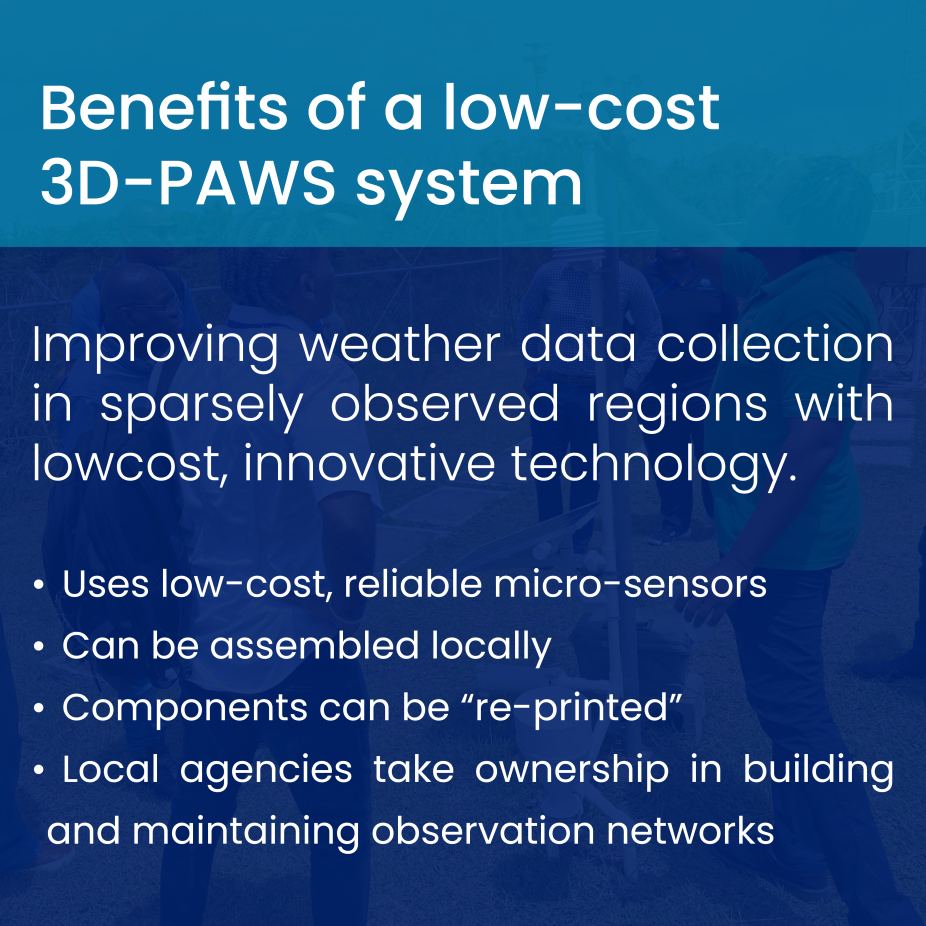 Benefits of a low-cost 3D-PAWS system

Improving weather data collection in sparsely observed regions with lowcost, innovative technology.

• Uses low-cost, reliable micro-sensors
• Can be assembled locally
• Components can be “re-printed”
• Local agencies take ownership in building and maintaining observation networks